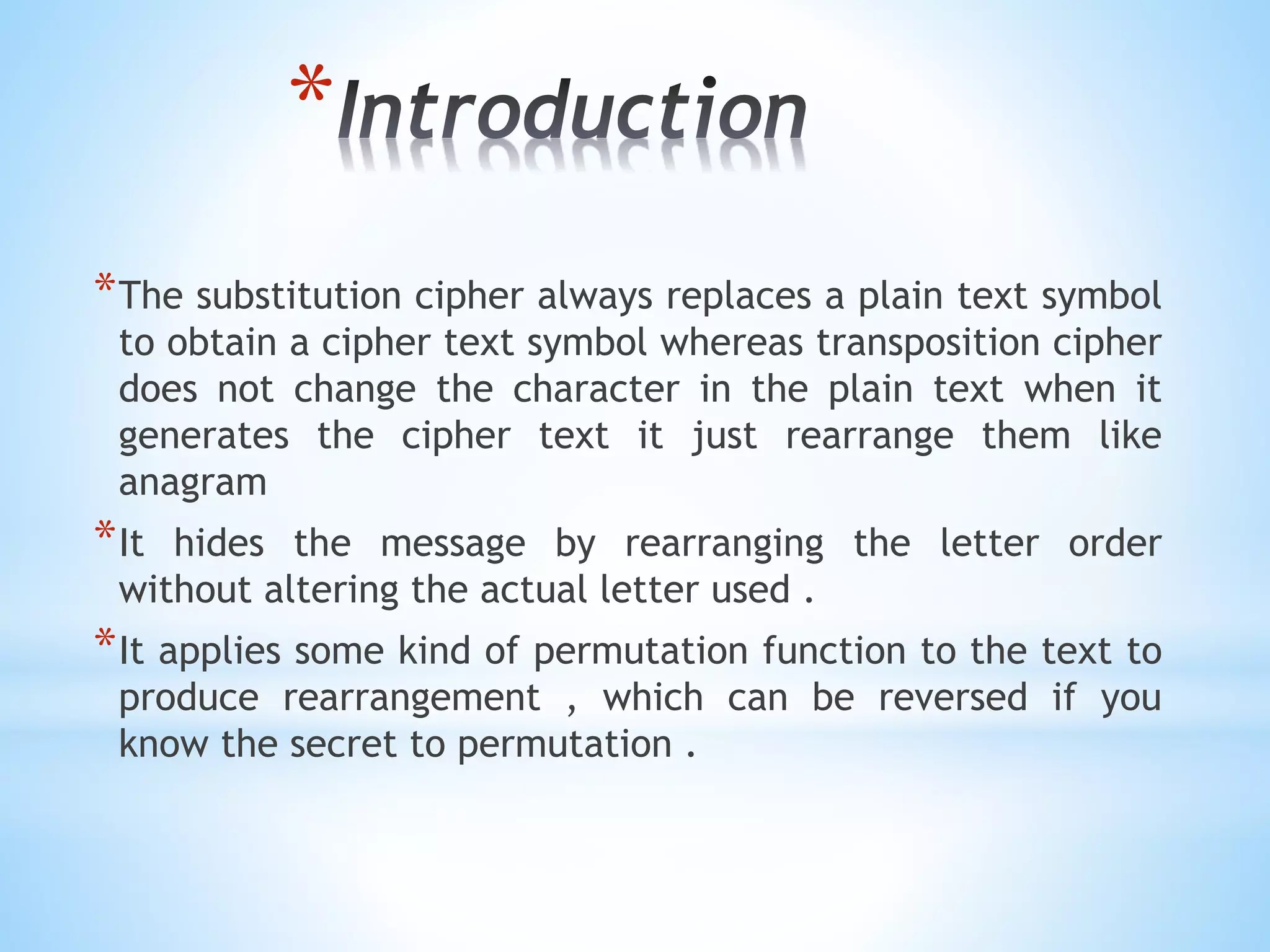 *Introduction

*The substitution cipher always replaces a plain text symbol to obtain a cipher text symbol whereas transposition cipher does not change the character in the plain text when it generates the cipher text it just rearrange them like anagram

*It hides the message by rearranging the letter order without altering the actual letter used .

*It applies some kind of permutation function to the text to produce rearrangement , which can be reversed if you know the secret to permutation .